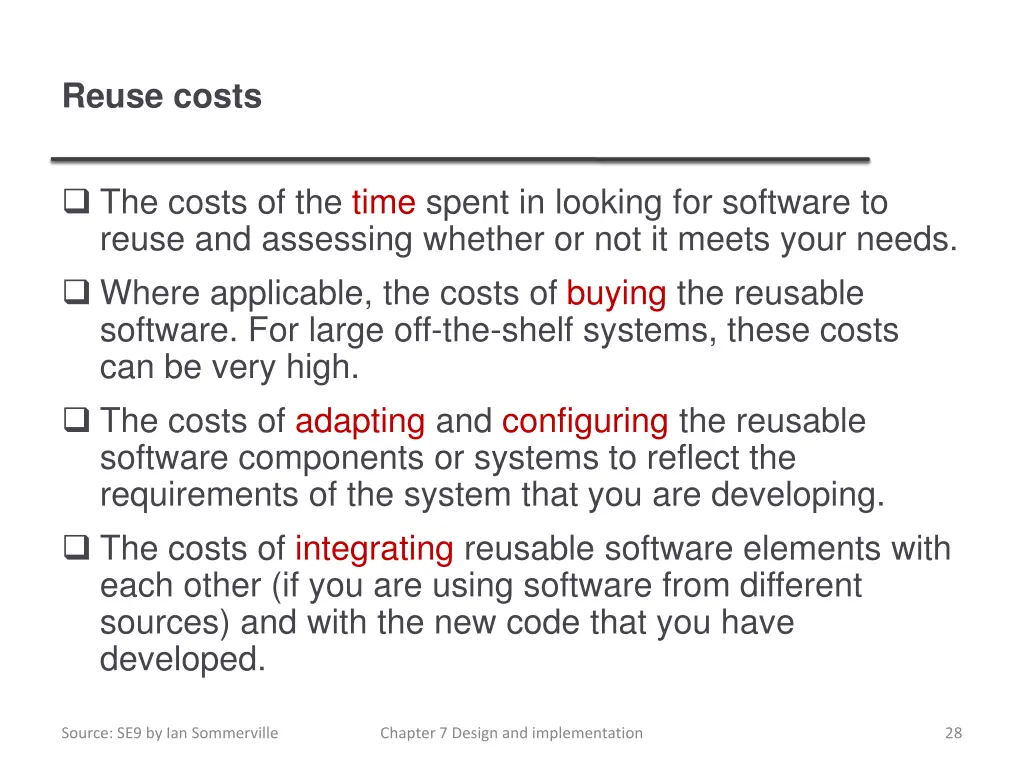 Reuse costs

❑ The costs of the time spent in looking for software to reuse and assessing whether or not it meets your needs.

❑ Where applicable, the costs of buying the reusable software. For large off-the-shelf systems, these costs can be very high.

❑ The costs of adapting and configuring the reusable software components or systems to reflect the requirements of the system that you are developing.

❑ The costs of integrating reusable software elements with each other (if you are using software from different sources) and with the new code that you have developed.

Source: SE9 by Ian Sommerville

Chapter 7 Design and implementation

28